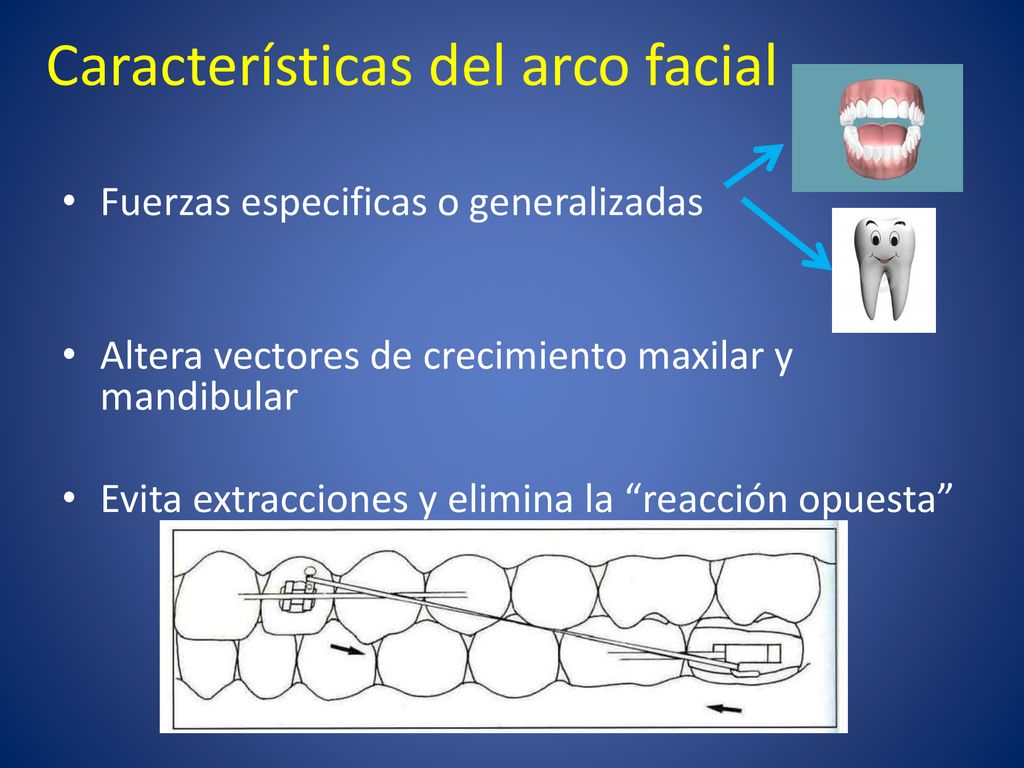 Características del arco facial

• Fuerzas especificas o generalizadas

• Altera vectores de crecimiento maxilar y mandibular

• Evita extracciones y elimina la “reacción opuesta”